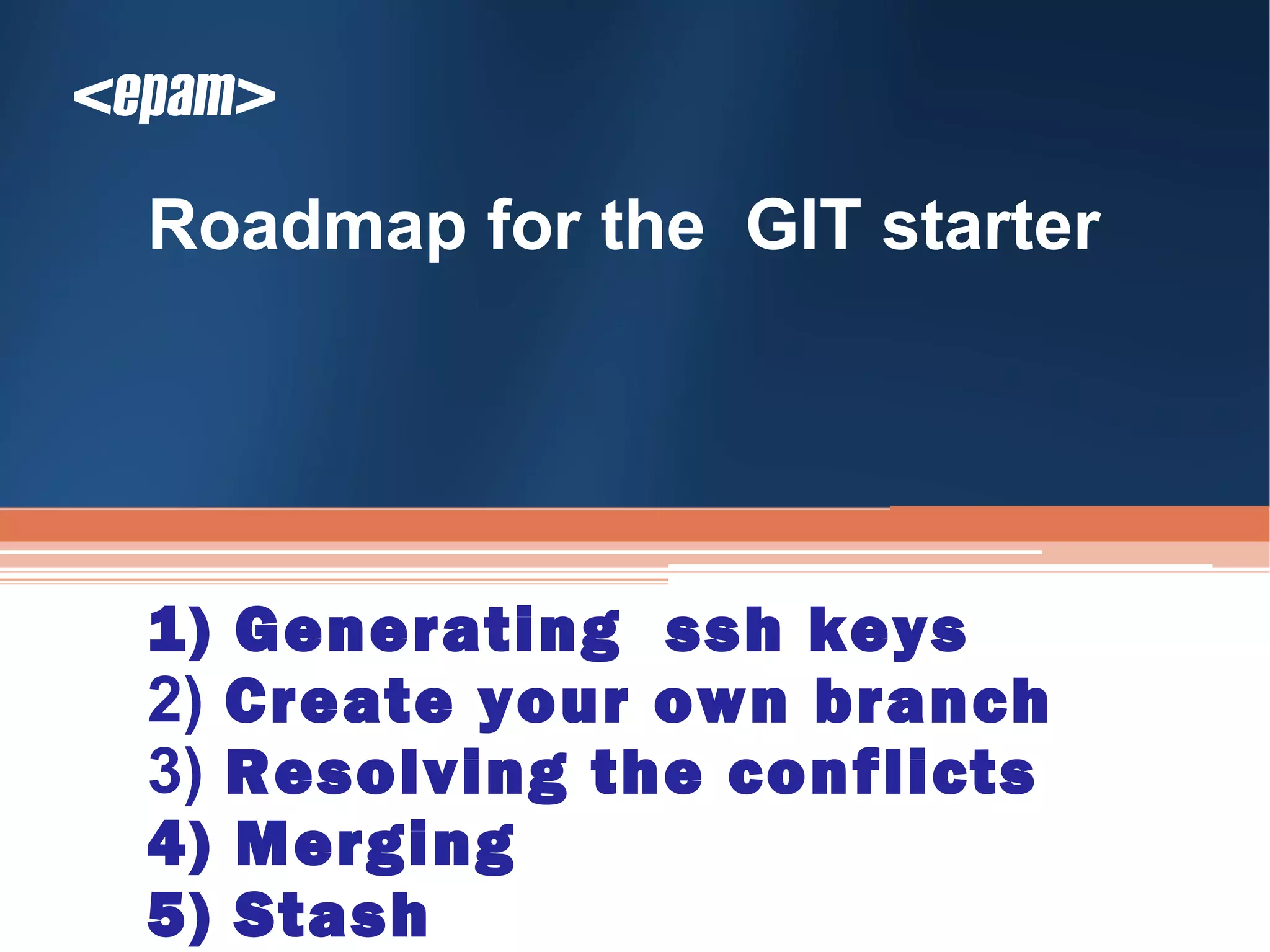 <epam>

Roadmap for the GIT starter

1) Generating ssh keys
2) Create your own branch
3) Resolving the conflicts
4) Merging
5) Stash